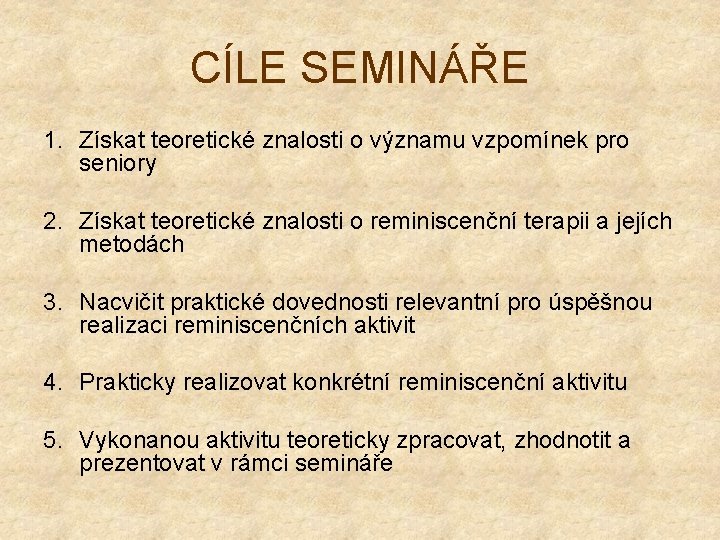 CÍLE SEMINÁŘE

1. Získat teoretické znalosti o významu vzpomínek pro seniory

2. Získat teoretické znalosti o reminiscenční terapii a jejích metodách

3. Nacvičit praktické dovednosti relevantní pro úspěšnou realizaci reminiscenčních aktivit

4. Prakticky realizovat konkrétní reminiscenční aktivitu

5. Vykonanou aktivitu teoreticky zpracovat, zhodnotit a prezentovat v rámci semináře